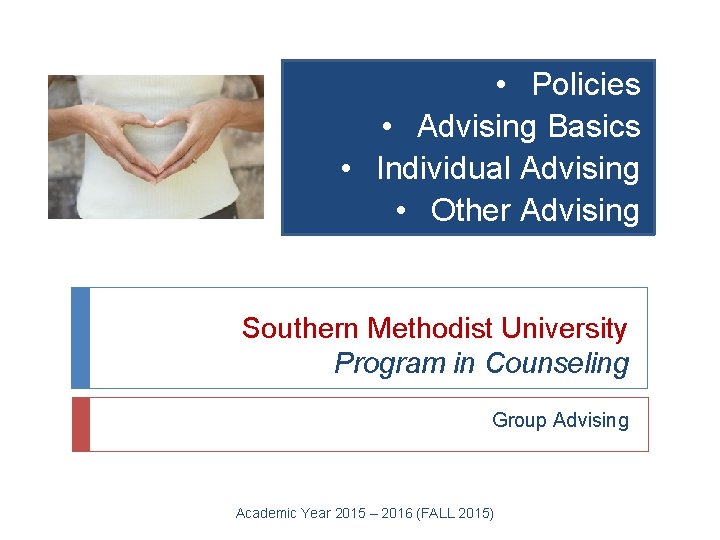 • Policies
• Advising Basics
• Individual Advising
• Other Advising

Southern Methodist University
Program in Counseling

Group Advising

Academic Year 2015 – 2016 (FALL 2015)